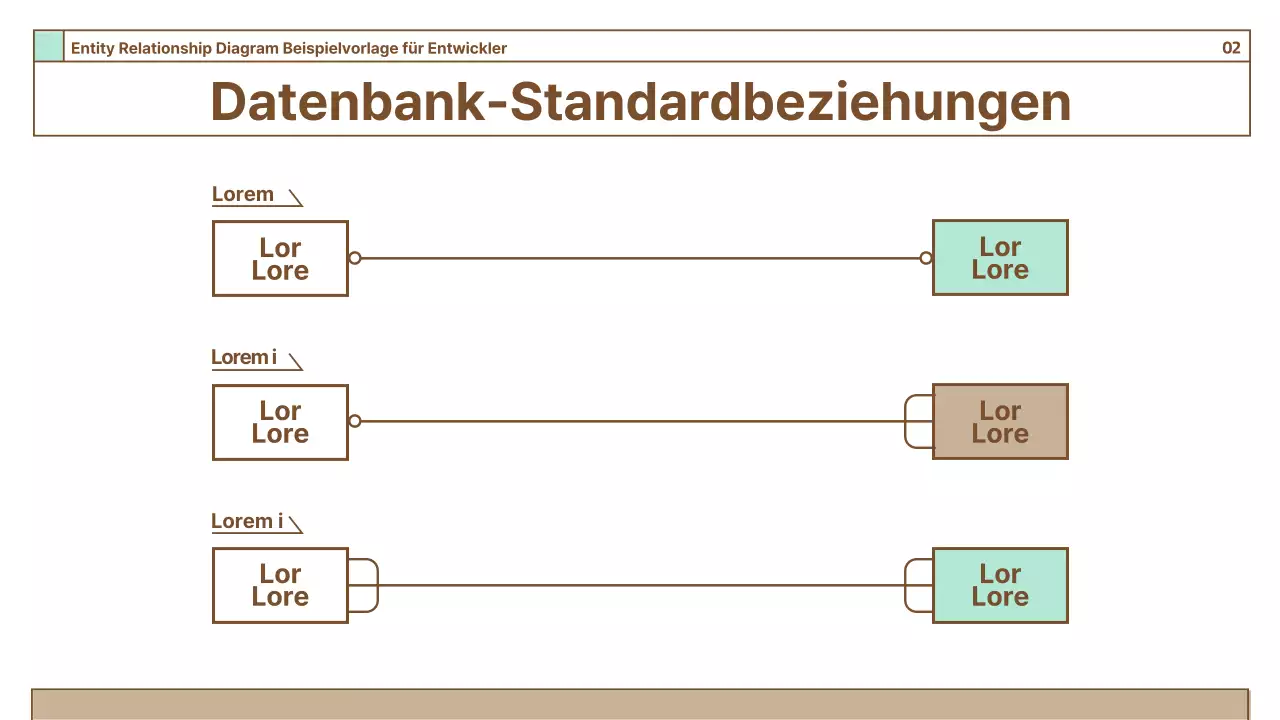 Entity Relationship Diagram Beispielvorlage für Entwickler

02

Datenbank-Standardbeziehungen

Lorem

Lor Lore

Lor Lore

Lorem i

Lor Lore

Lor Lore

Lorem i

Lor Lore

Lor Lore